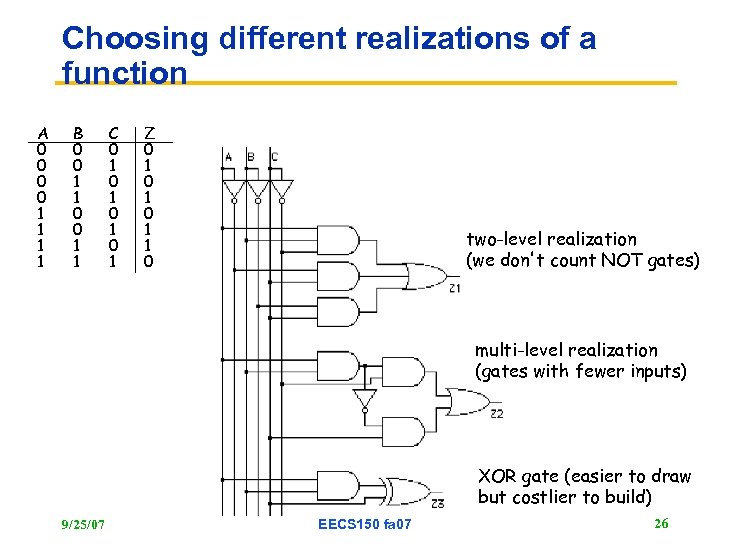 Choosing different realizations of a function

| A | B | C | Z |
|---|---|---|---|
| 0 | 0 | 0 | 0 |
| 0 | 0 | 1 | 1 |
| 0 | 1 | 0 | 0 |
| 0 | 1 | 1 | 1 |
| 1 | 0 | 0 | 0 |
| 1 | 0 | 1 | 1 |
| 1 | 1 | 0 | 1 |
| 1 | 1 | 1 | 0 |

A B C

Z1

two-level realization (we don't count NOT gates)

Z2

multi-level realization (gates with fewer inputs)

Z3

XOR gate (easier to draw but costlier to build)

9/25/07

EECS150 fa07

26